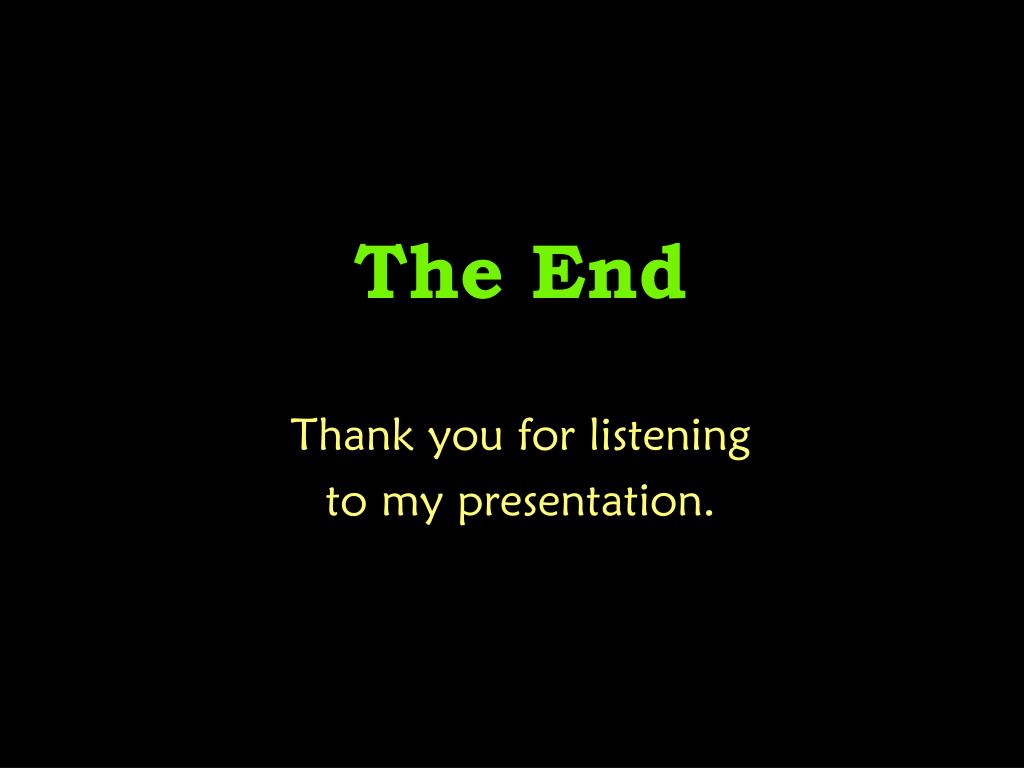 The End

Thank you for listening to my presentation.